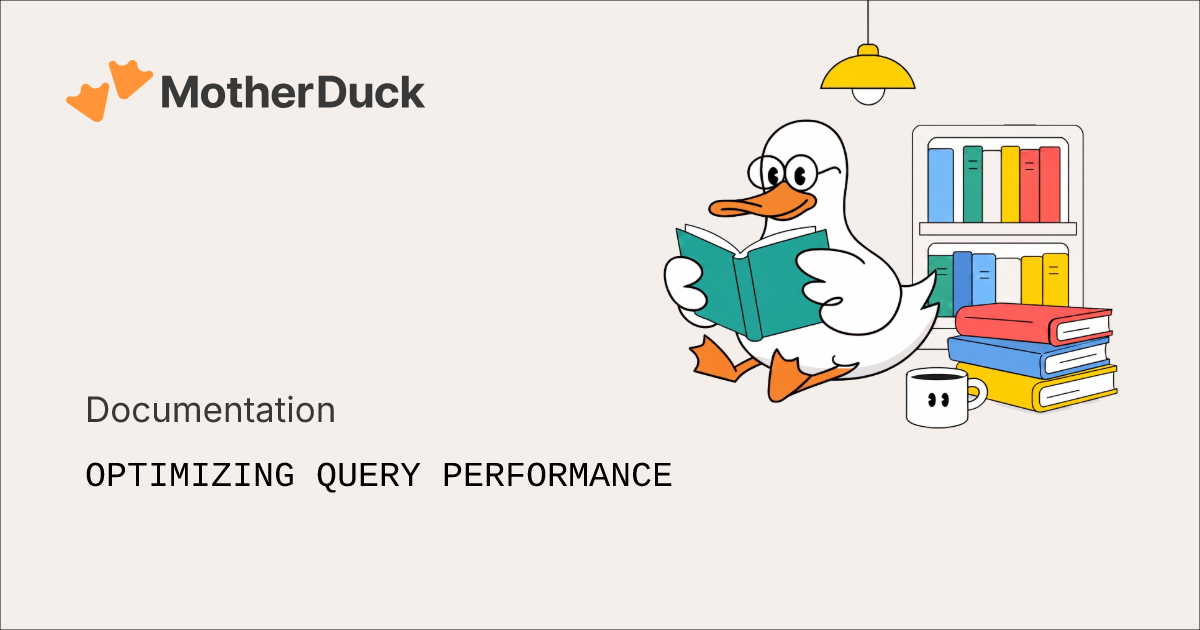 MotherDuck

Documentation

OPTIMIZING QUERY PERFORMANCE